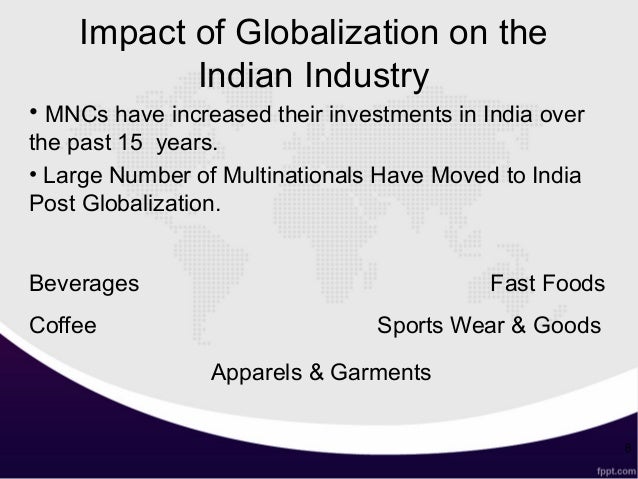 Impact of Globalization on the Indian Industry

• MNCs have increased their investments in India over the past 15 years.

• Large Number of Multinationals Have Moved to India Post Globalization.

Beverages

Fast Foods

Coffee

Sports Wear & Goods

Apparels & Garments

8

fppt.com